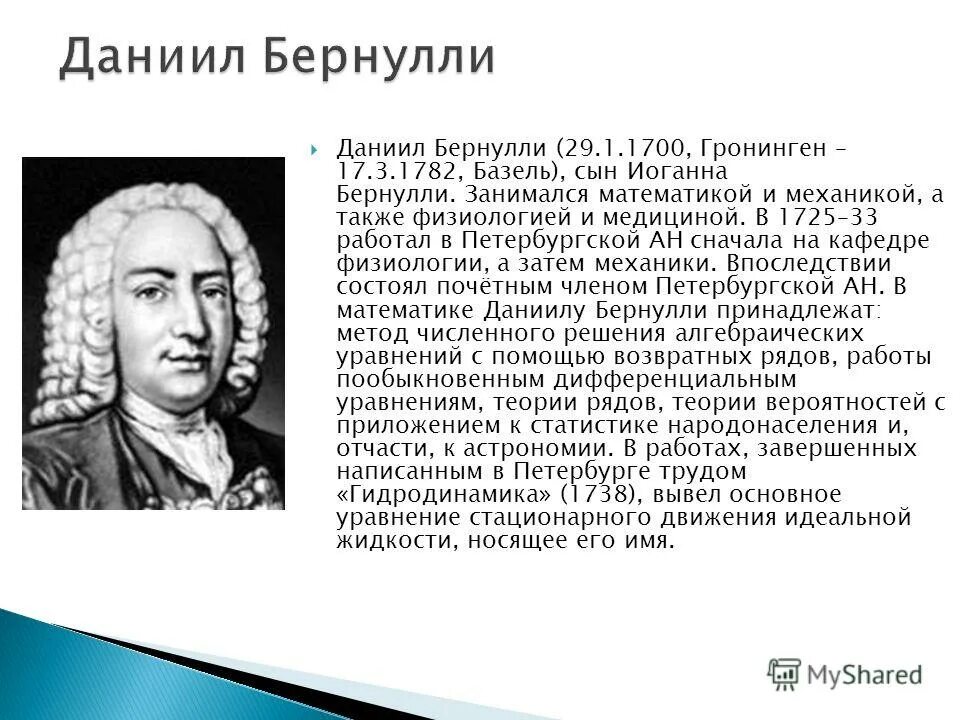 Даниил Бернулли

Даниил Бернулли (29.1.1700, Гронинген – 17.3.1782, Базель), сын Иоганна Бернулли. Занимался математикой и механикой, а также физиологией и медициной. В 1725–33 работал в Петербургской АН сначала на кафедре физиологии, а затем механики. Впоследствии состоял почётным членом Петербургской АН. В математике Даниилу Бернулли принадлежат: метод численного решения алгебраических уравнений с помощью возвратных рядов, работы пообыкновенным дифференциальным уравнениям, теории рядов, теории вероятностей с приложением к статистике народонаселения и, отчасти, к астрономии. В работах, завершенных написанным в Петербурге трудом «Гидродинамика» (1738), вывел основное уравнение стационарного движения идеальной жидкости, носящее его имя.

MyShared